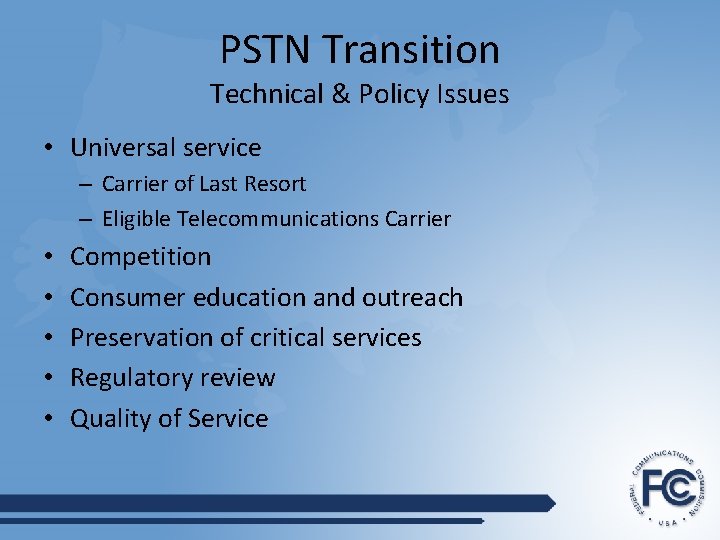 PSTN Transition
Technical & Policy Issues

• Universal service
– Carrier of Last Resort
– Eligible Telecommunications Carrier
• Competition
• Consumer education and outreach
• Preservation of critical services
• Regulatory review
• Quality of Service

FEDERAL COMMUNICATIONS COMMISSION
FCC
USA